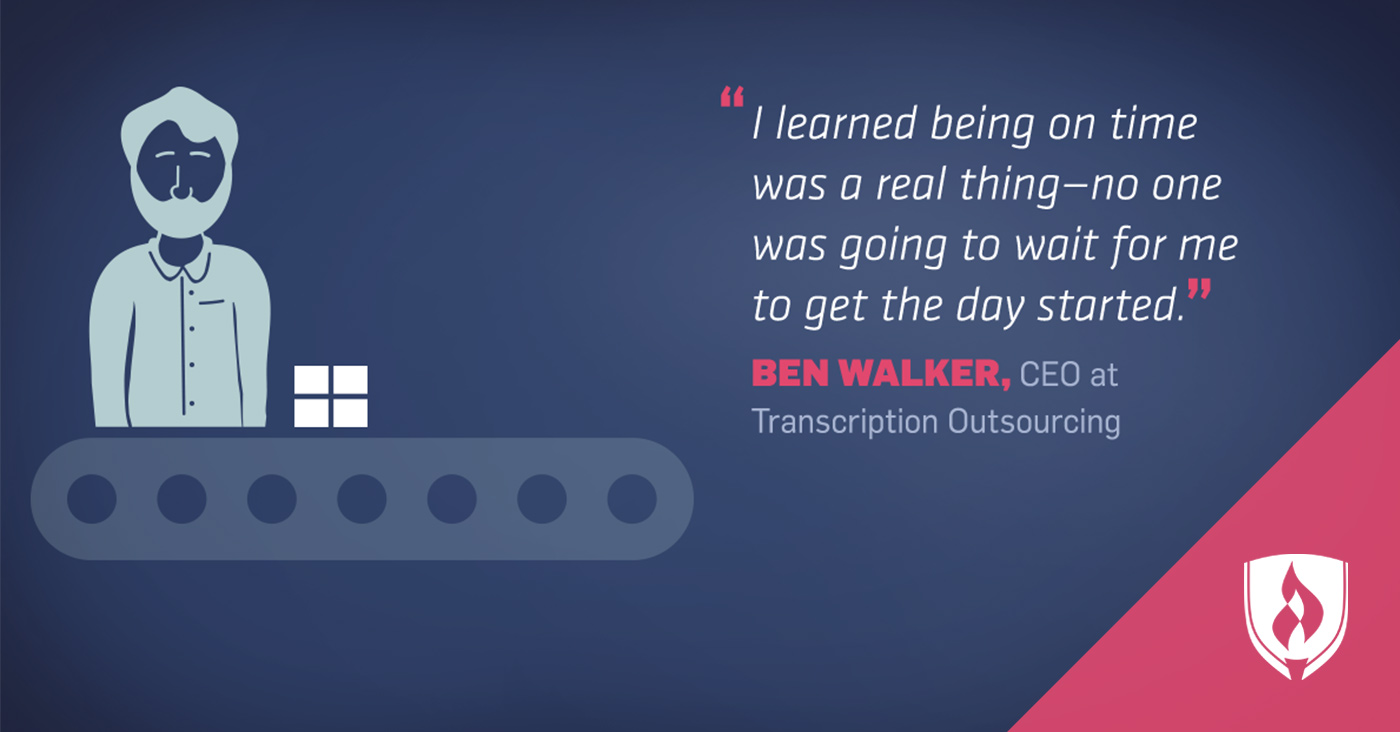 “I learned being on time was a real thing—no one was going to wait for me to get the day started.”

BEN WALKER, CEO at Transcription Outsourcing